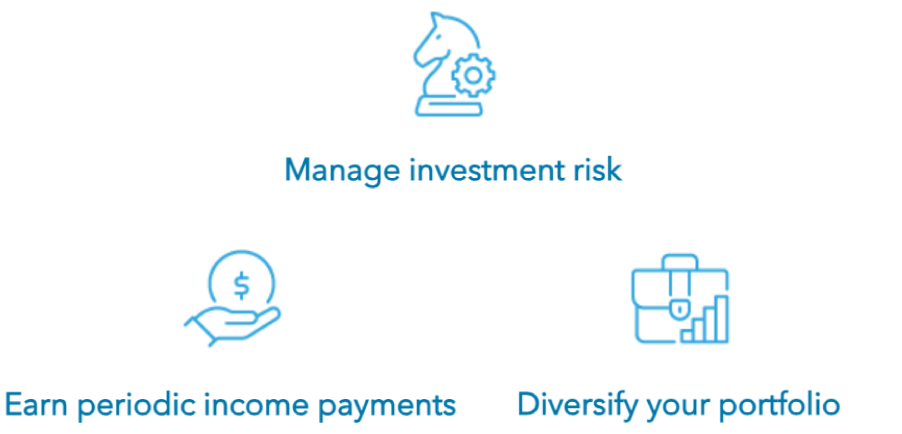 Manage investment risk

$

Earn periodic income payments

Diversify your portfolio